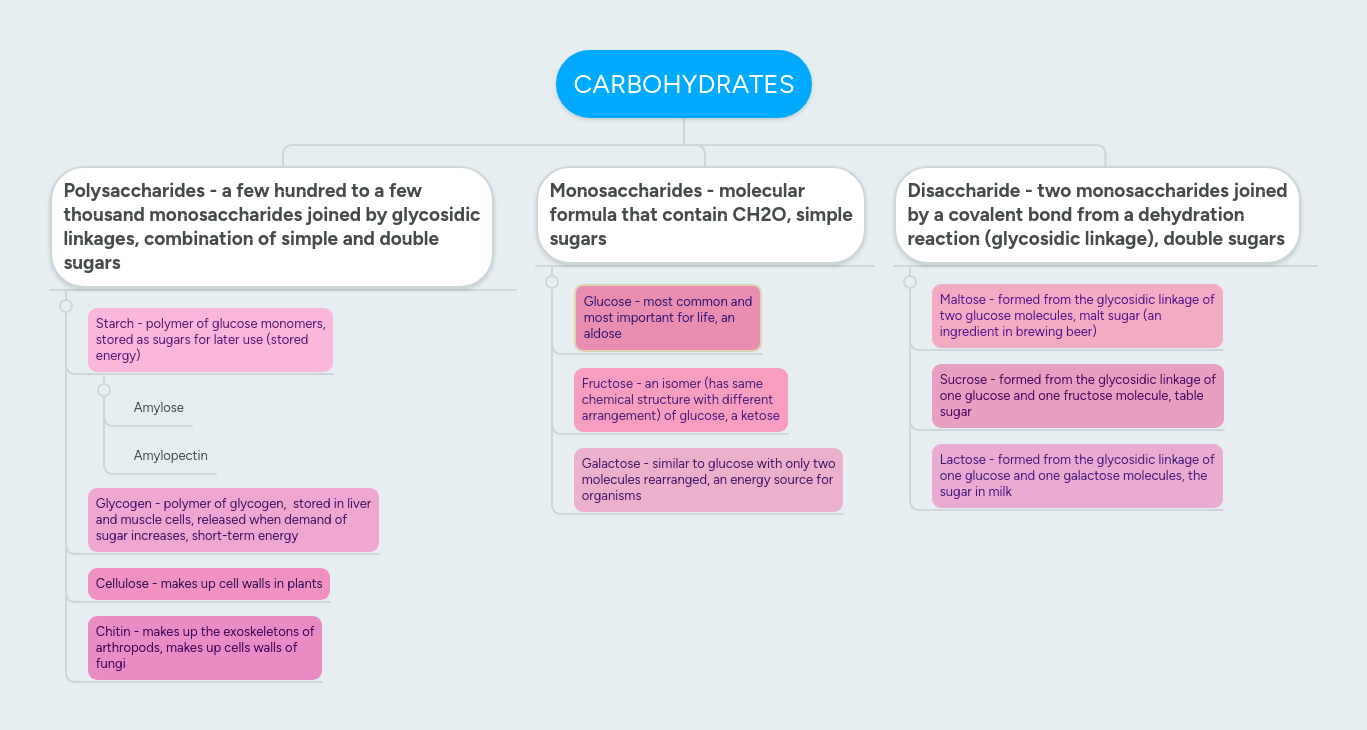 CARBOHYDRATES

Polysaccharides - a few hundred to a few thousand monosaccharides joined by glycosidic linkages, combination of simple and double sugars

Starch - polymer of glucose monomers, stored as sugars for later use (stored energy)

Amylose

Amylopectin

Glycogen - polymer of glycogen, stored in liver and muscle cells, released when demand of sugar increases, short-term energy

Cellulose - makes up cell walls in plants

Chitin - makes up the exoskeletons of arthropods, makes up cells walls of fungi

Monosaccharides - molecular formula that contain CH2O, simple sugars

Glucose - most common and most important for life, an aldose

Fructose - an isomer (has same chemical structure with different arrangement) of glucose, a ketose

Galactose - similar to glucose with only two molecules rearranged, an energy source for organisms

Disaccharide - two monosaccharides joined by a covalent bond from a dehydration reaction (glycosidic linkage), double sugars

Maltose - formed from the glycosidic linkage of two glucose molecules, malt sugar (an ingredient in brewing beer)

Sucrose - formed from the glycosidic linkage of one glucose and one fructose molecule, table sugar

Lactose - formed from the glycosidic linkage of one glucose and one galactose molecules, the sugar in milk